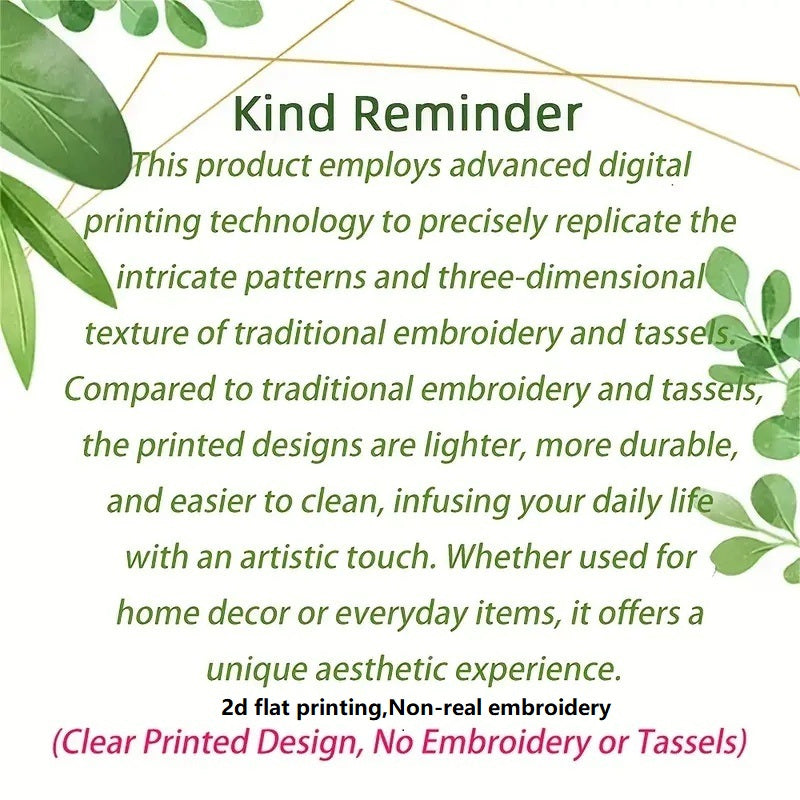 Kind Reminder

This product employs advanced digital printing technology to precisely replicate the intricate patterns and three-dimensional texture of traditional embroidery and tassels. Compared to traditional embroidery and tassels, the printed designs are lighter, more durable, and easier to clean, infusing your daily life with an artistic touch. Whether used for home decor or everyday items, it offers a unique aesthetic experience.

2d flat printing,Non-real embroidery

(Clear Printed Design, No Embroidery or Tassels)